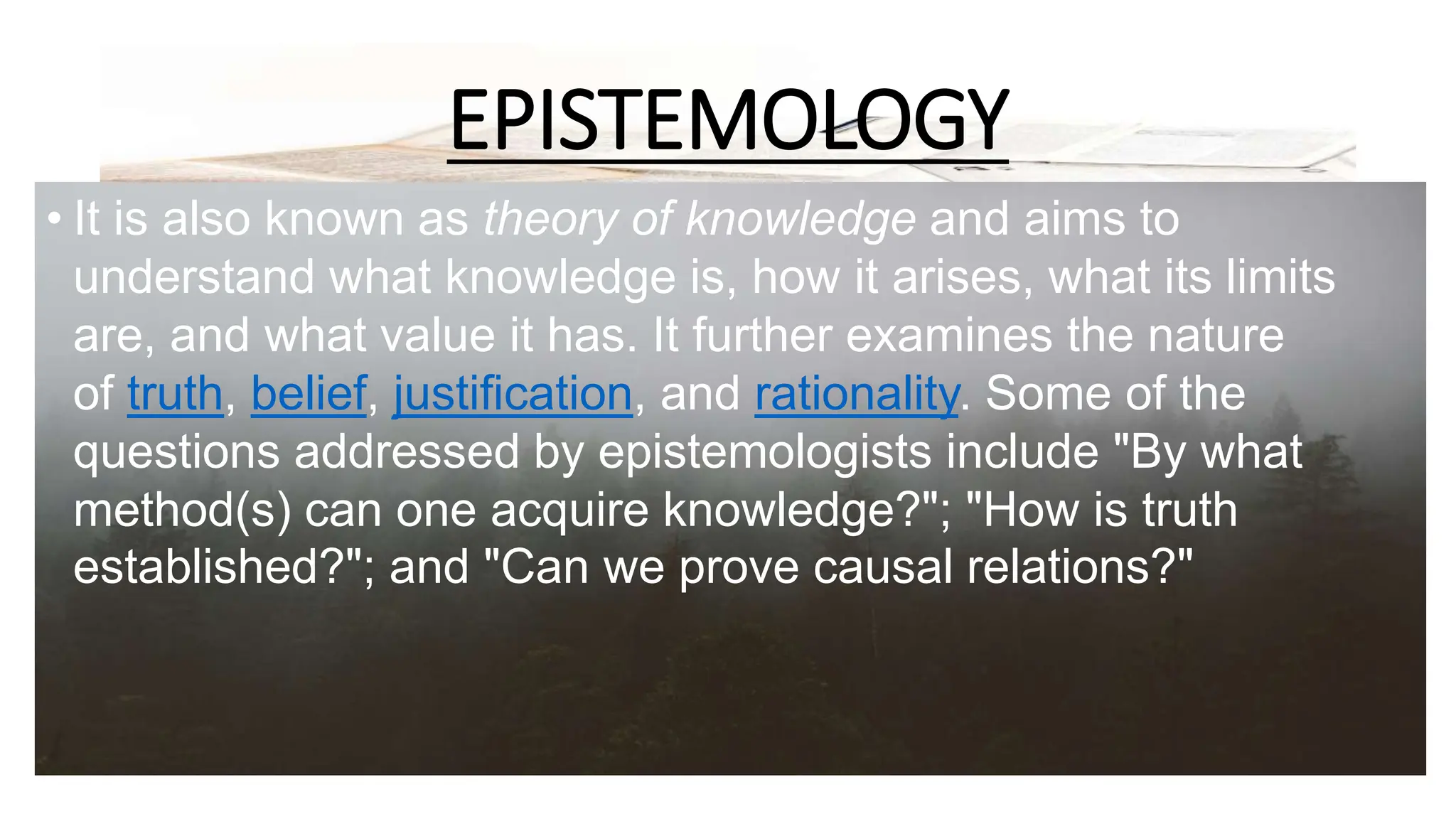 EPISTEMOLOGY

• It is also known as theory of knowledge and aims to understand what knowledge is, how it arises, what its limits are, and what value it has. It further examines the nature of truth, belief, justification, and rationality. Some of the questions addressed by epistemologists include "By what method(s) can one acquire knowledge?"; "How is truth established?"; and "Can we prove causal relations?"